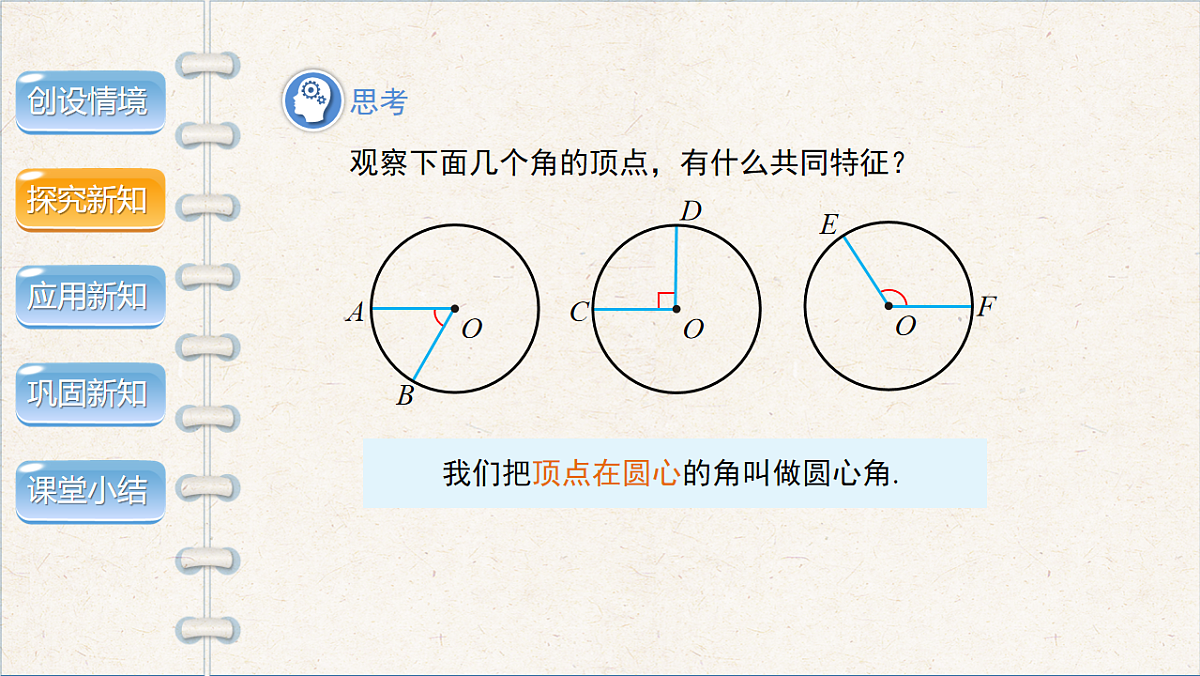 创设情境

探究新知

应用新知

巩固新知

课堂小结

思考

观察下面几个角的顶点，有什么共同特征？

$A$ $O$ $B$

$D$ $C$ $O$

$E$ $O$ $F$

我们把顶点在圆心的角叫做圆心角.